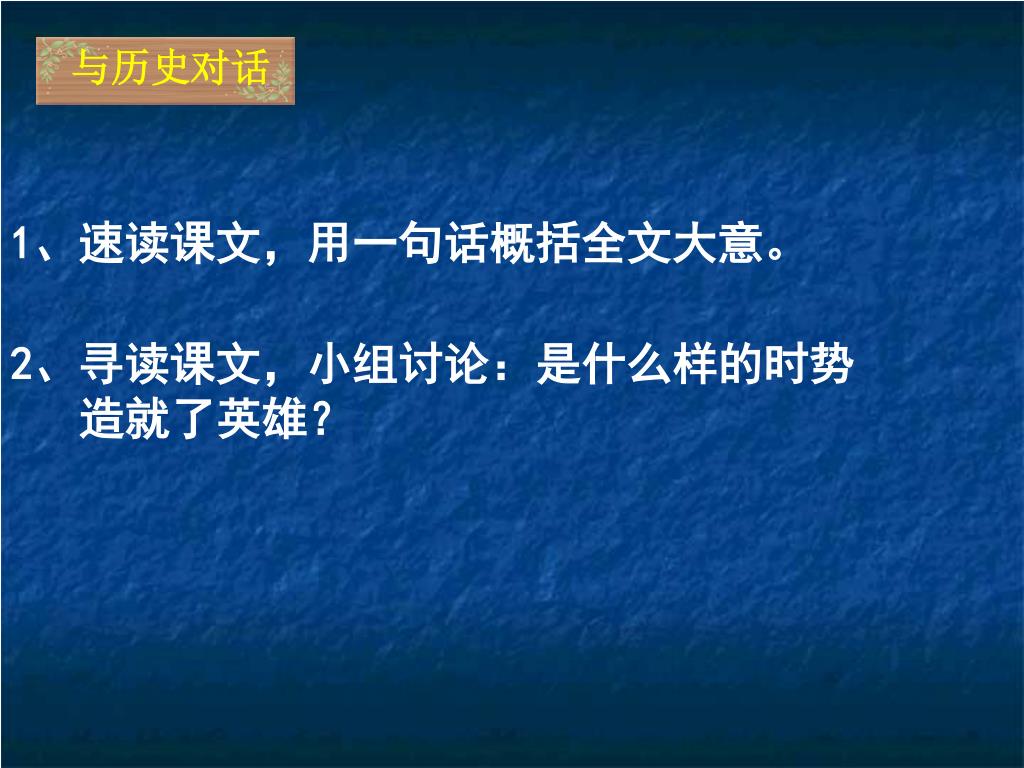 与历史对话

1、速读课文，用一句话概括全文大意。

2、寻读课文，小组讨论：是什么样的时势造就了英雄？